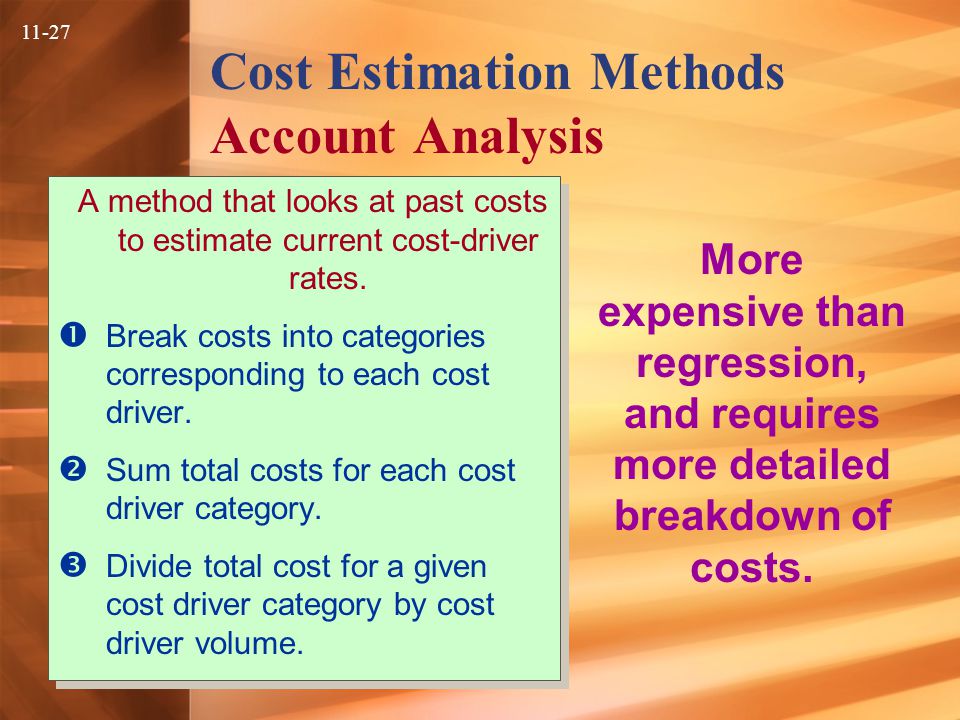 11-27

Cost Estimation Methods
Account Analysis

A method that looks at past costs to estimate current cost-driver rates.

❶ Break costs into categories corresponding to each cost driver.

❷ Sum total costs for each cost driver category.

❸ Divide total cost for a given cost driver category by cost driver volume.

More expensive than regression, and requires more detailed breakdown of costs.